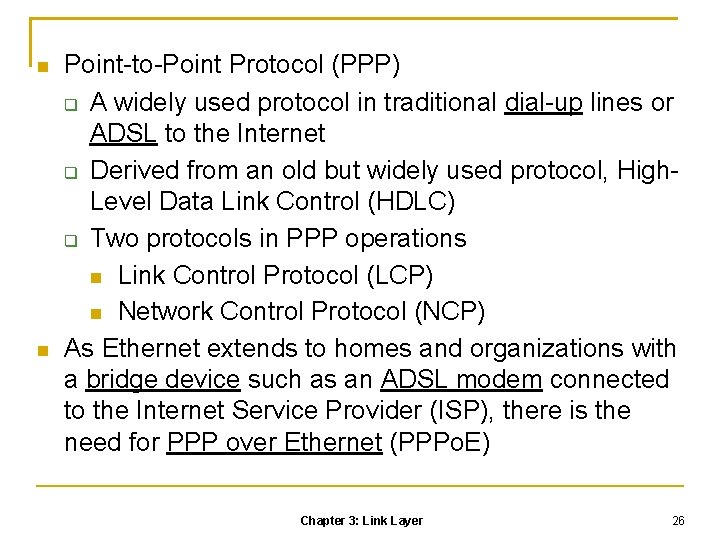 Point-to-Point Protocol (PPP)

A widely used protocol in traditional dial-up lines or ADSL to the Internet

Derived from an old but widely used protocol, High-Level Data Link Control (HDLC)

Two protocols in PPP operations

Link Control Protocol (LCP)

Network Control Protocol (NCP)

As Ethernet extends to homes and organizations with a bridge device such as an ADSL modem connected to the Internet Service Provider (ISP), there is the need for PPP over Ethernet (PPPoE)

Chapter 3: Link Layer

26